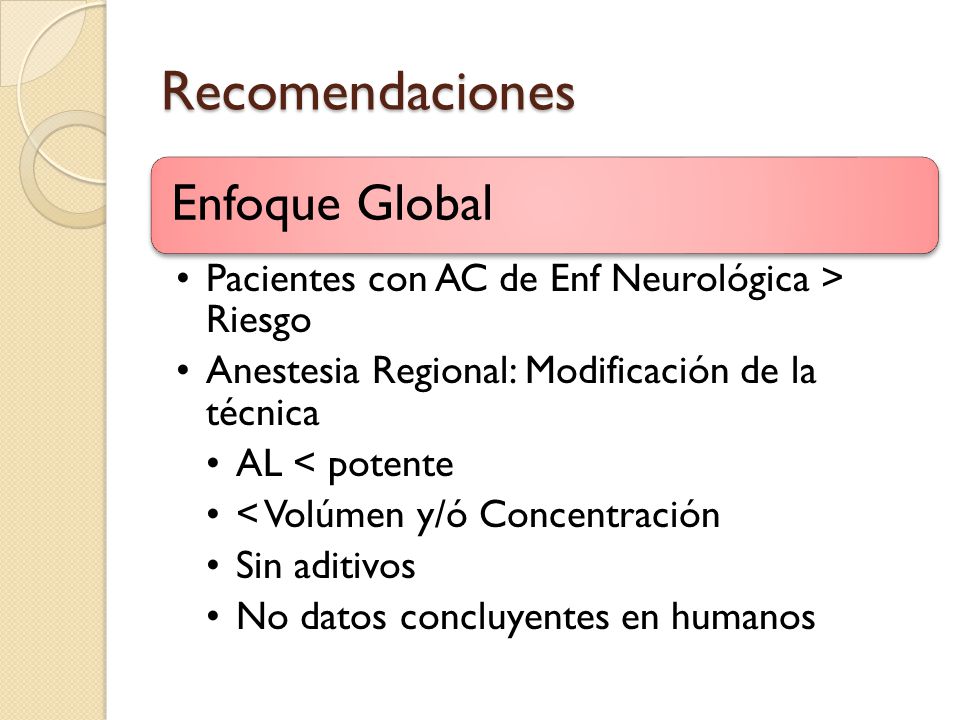 Recomendaciones

Enfoque Global

• Pacientes con AC de Enf Neurológica > Riesgo
• Anestesia Regional: Modificación de la técnica
  • AL < potente
  • < Volúmen y/ó Concentración
  • Sin aditivos
  • No datos concluyentes en humanos